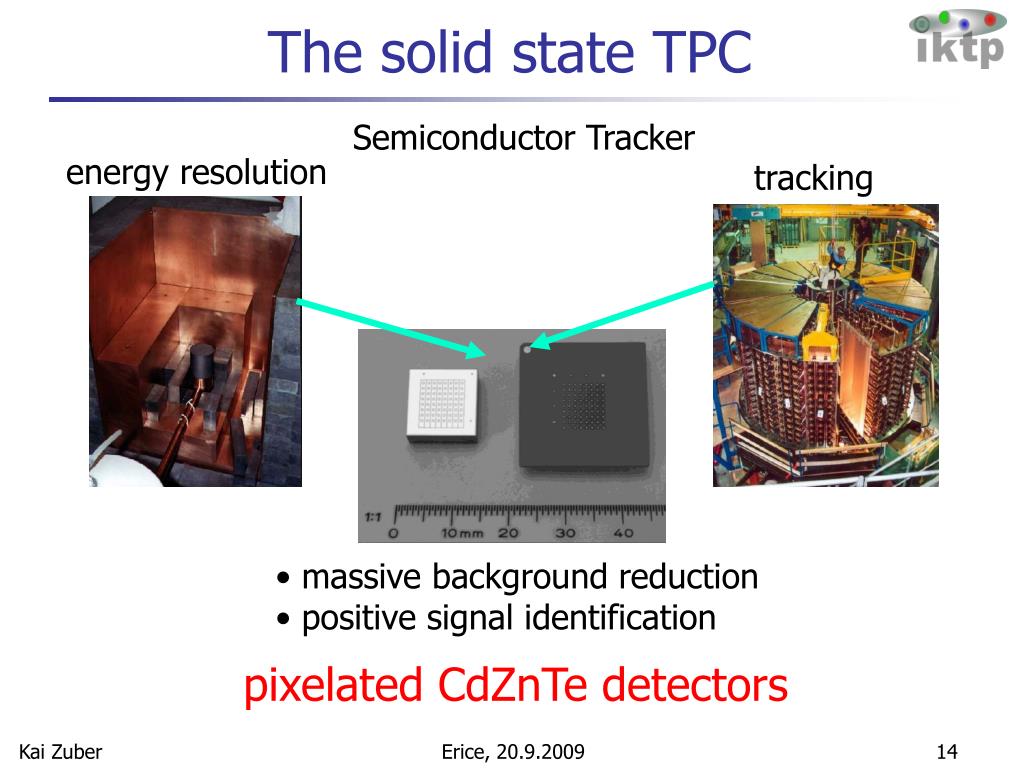 The solid state TPC

iktp

Semiconductor Tracker

energy resolution

tracking

1:1 0 10mm 20 30 40

• massive background reduction
• positive signal identification

pixelated CdZnTe detectors

Kai Zuber

Erice, 20.9.2009

14